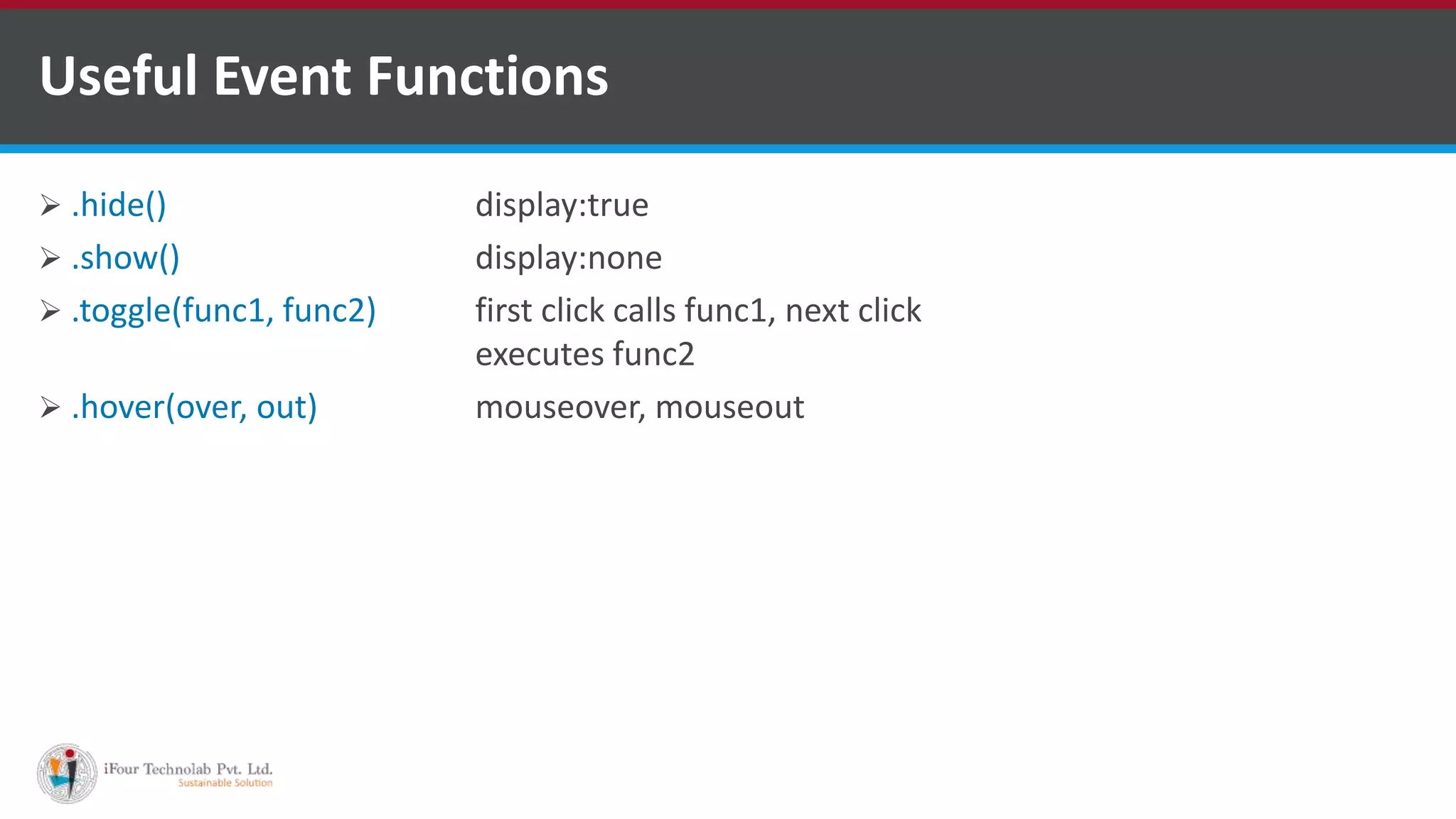 Useful Event Functions

➢ .hide() display:true
➢ .show() display:none
➢ .toggle(func1, func2) first click calls func1, next click executes func2
➢ .hover(over, out) mouseover, mouseout

iFour Technolab Pvt. Ltd.
Sustainable Solution